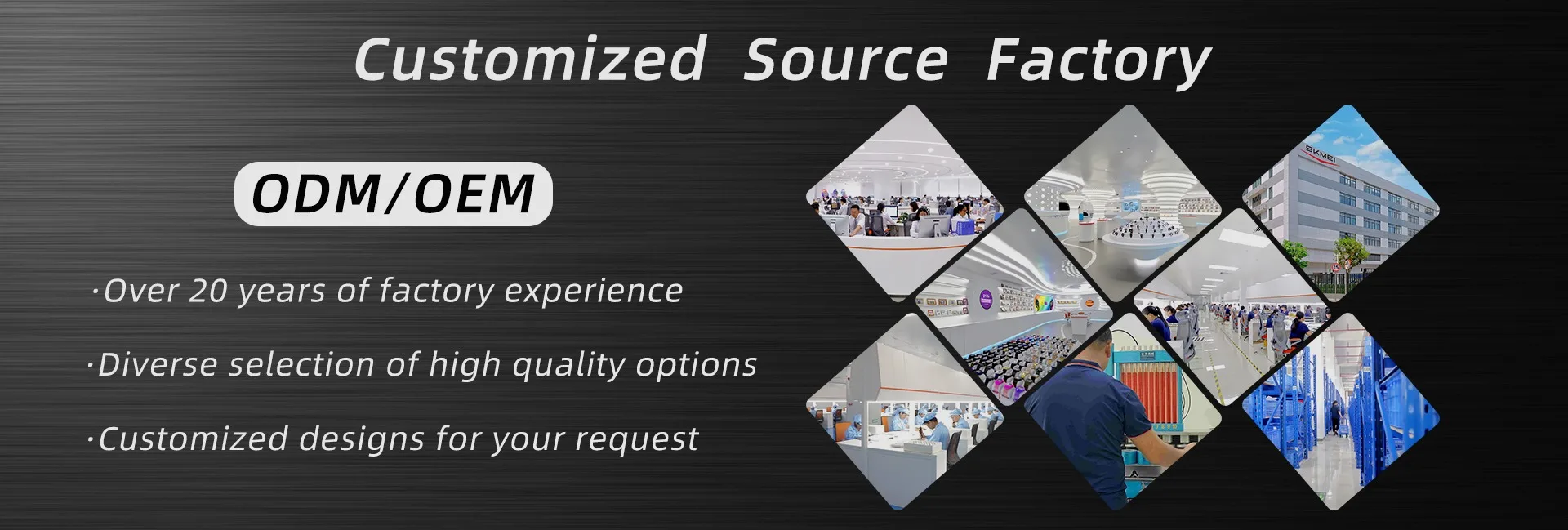 Customized Source Factory

ODM/OEM

·Over 20 years of factory experience

·Diverse selection of high quality options

·Customized designs for your request

SKMEI